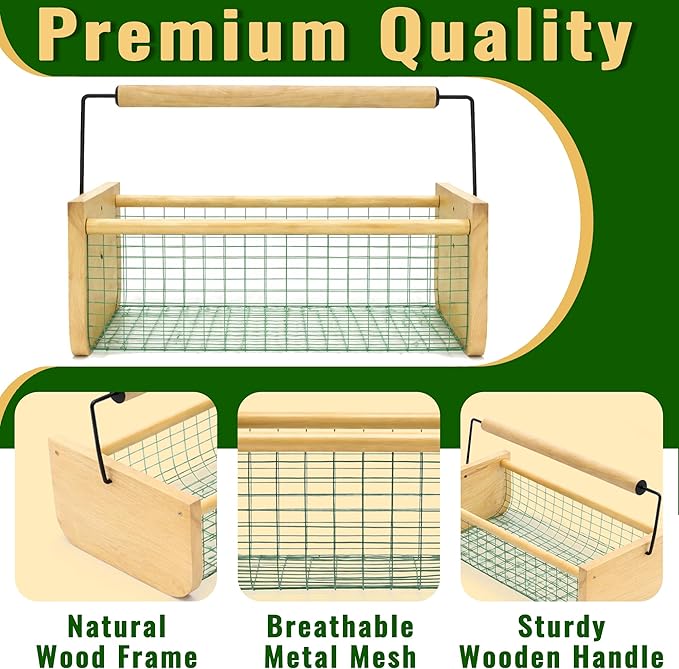 Premium Quality

Natural Wood Frame

Breathable Metal Mesh

Sturdy Wooden Handle